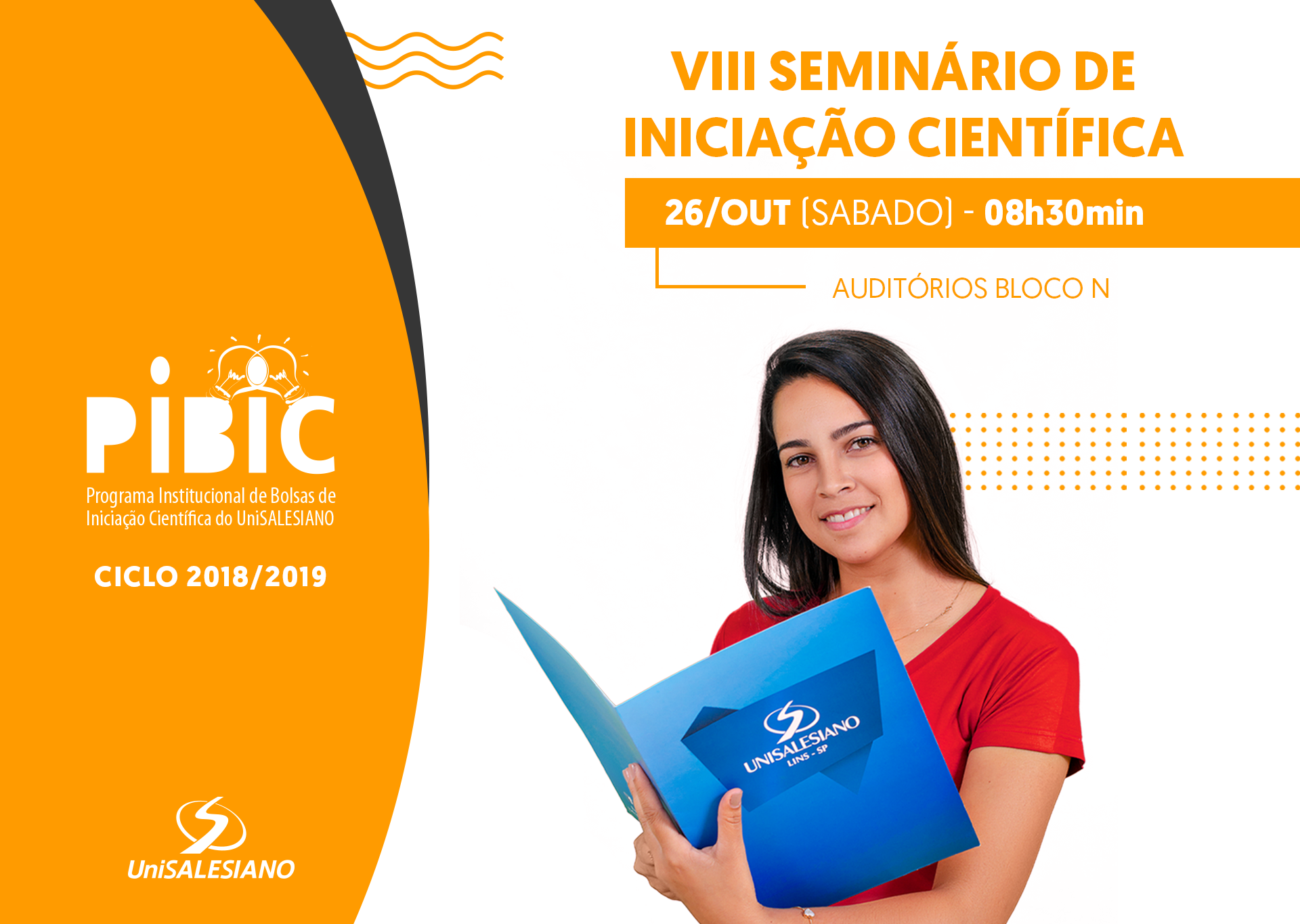 PIBIC
Programa Institucional de Bolsas de Iniciação Científica do UniSALESIANO

CICLO 2018/2019

UniSALESIANO

VIII SEMINÁRIO DE INICIAÇÃO CIENTÍFICA

26/OUT (SABADO) - 08h30min

AUDITÓRIOS BLOCO N

UNISALESIANO
LINS - SP